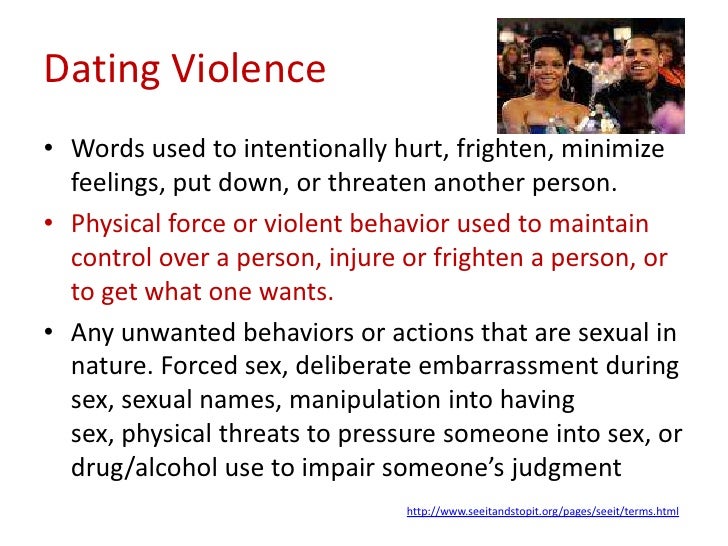 Dating Violence

• Words used to intentionally hurt, frighten, minimize feelings, put down, or threaten another person.

• Physical force or violent behavior used to maintain control over a person, injure or frighten a person, or to get what one wants.

• Any unwanted behaviors or actions that are sexual in nature. Forced sex, deliberate embarrassment during sex, sexual names, manipulation into having sex, physical threats to pressure someone into sex, or drug/alcohol use to impair someone's judgment

http://www.seeitandstopit.org/pages/seeit/terms.html